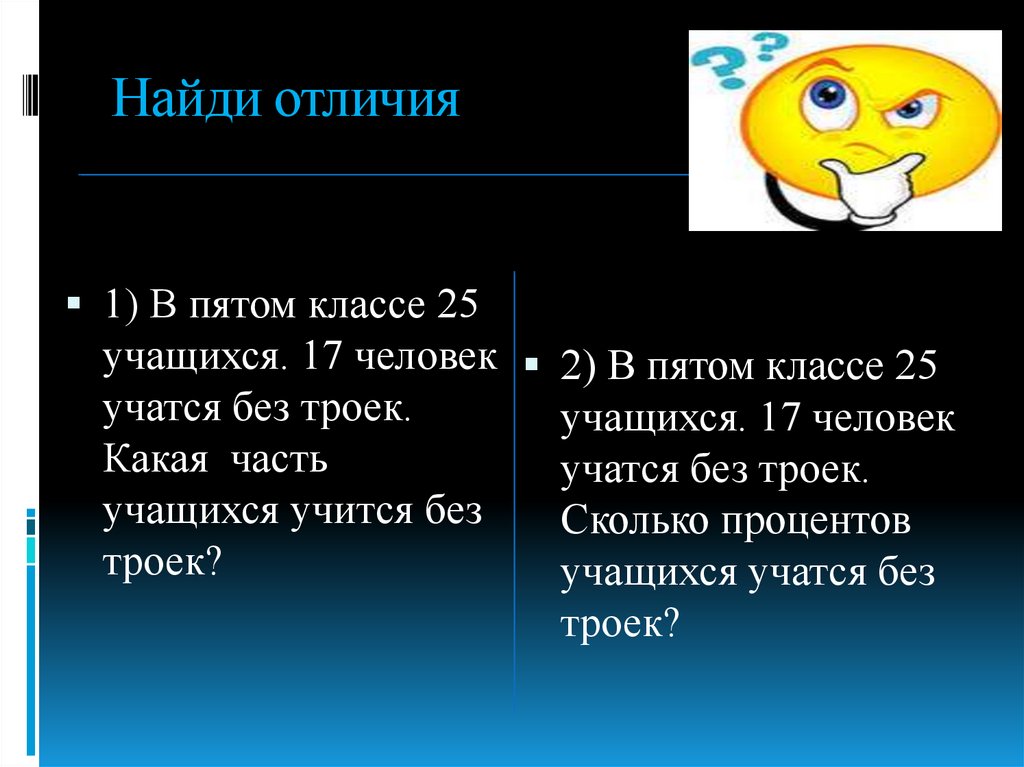 Найди отличия

1) В пятом классе 25 учащихся. 17 человек учатся без троек. Какая часть учащихся учится без троек?

2) В пятом классе 25 учащихся. 17 человек учатся без троек. Сколько процентов учащихся учатся без троек?